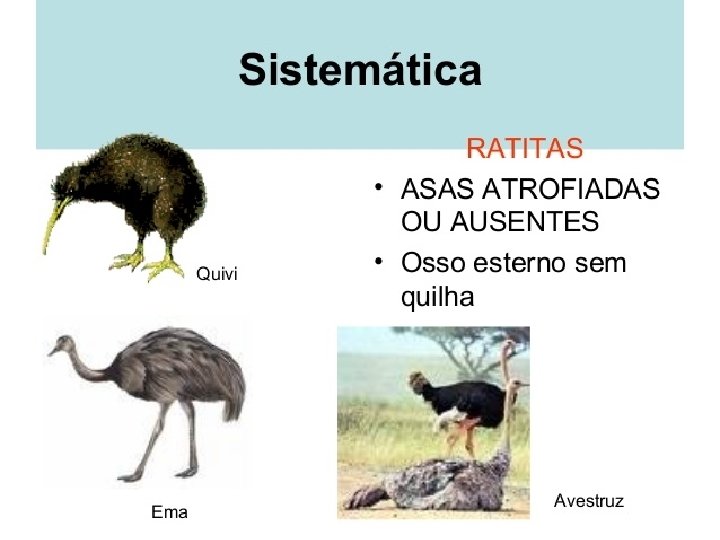 Sistemática

RATITAS

• ASAS ATROFIADAS OU AUSENTES
• Osso esterno sem quilha

Quivi

Ema

Avestruz